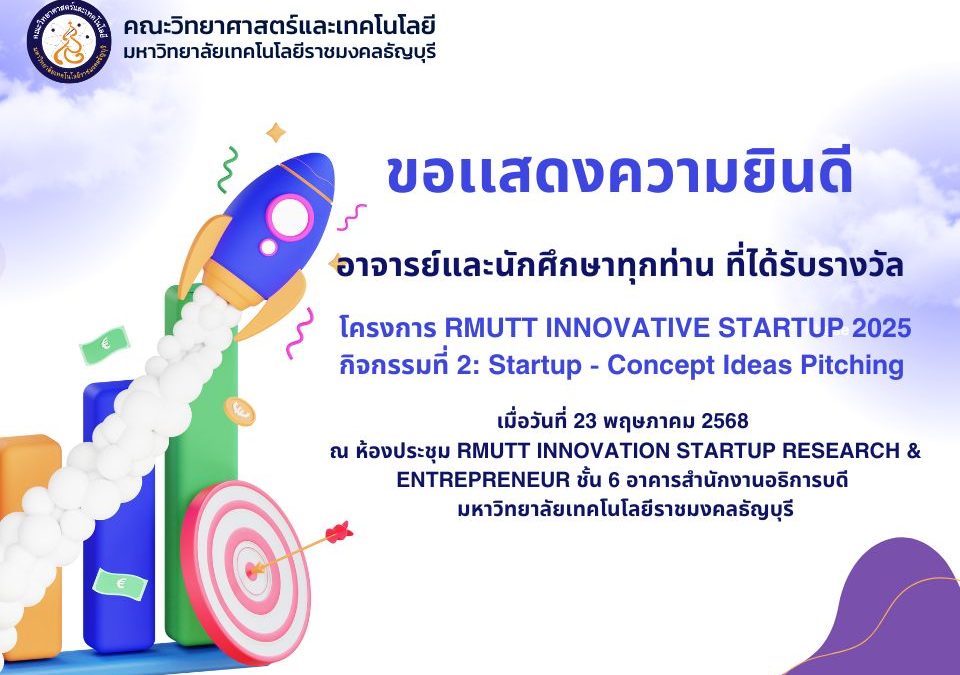 คณะวิทยาศาสตร์และเทคโนโลยี
มหาวิทยาลัยเทคโนโลยีราชมงคลธัญบุรี

ขอแสดงความยินดี

อาจารย์และนักศึกษาทุกท่าน ที่ได้รับรางวัล

โครงการ RMUTT INNOVATIVE STARTUP 2025
กิจกรรมที่ 2: Startup - Concept Ideas Pitching

เมื่อวันที่ 23 พฤษภาคม 2568
ณ ห้องประชุม RMUTT INNOVATION STARTUP RESEARCH & ENTREPRENEUR ชั้น 6 อาคารสำนักงานอธิการบดี มหาวิทยาลัยเทคโนโลยีราชมงคลธัญบุรี